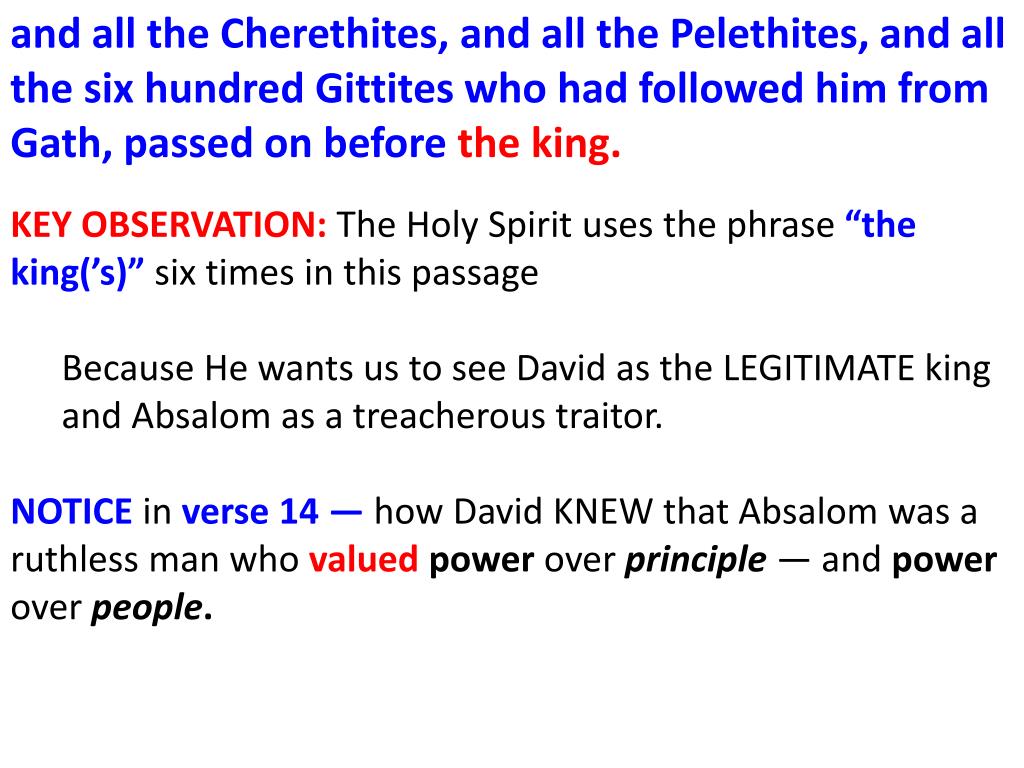 and all the Cherethites, and all the Pelethites, and all the six hundred Gittites who had followed him from Gath, passed on before the king.

KEY OBSERVATION: The Holy Spirit uses the phrase “the king(’s)” six times in this passage

Because He wants us to see David as the LEGITIMATE king and Absalom as a treacherous traitor.

NOTICE in verse 14 — how David KNEW that Absalom was a ruthless man who valued power over principle — and power over people.